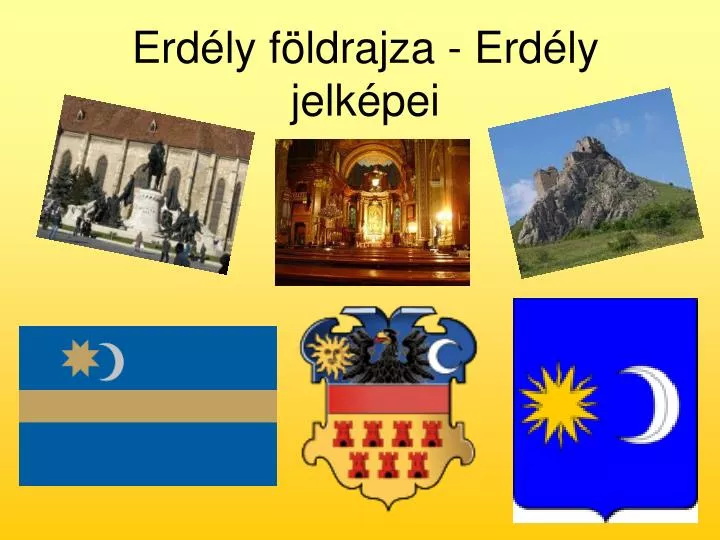 Erdély földrajza - Erdély jelképei